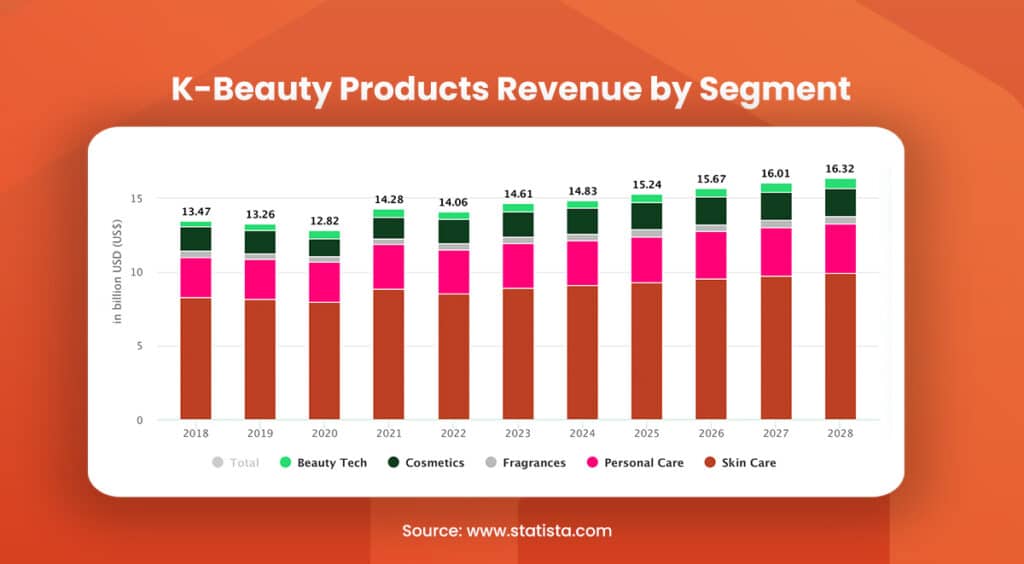 K-Beauty Products Revenue by Segment

in billion USD (US$)

15
10
5
0

13.47
13.26
12.82
14.28
14.06
14.61
14.83
15.24
15.67
16.01
16.32

2018
2019
2020
2021
2022
2023
2024
2025
2026
2027
2028

Total
Beauty Tech
Cosmetics
Fragrances
Personal Care
Skin Care

Source: www.statista.com